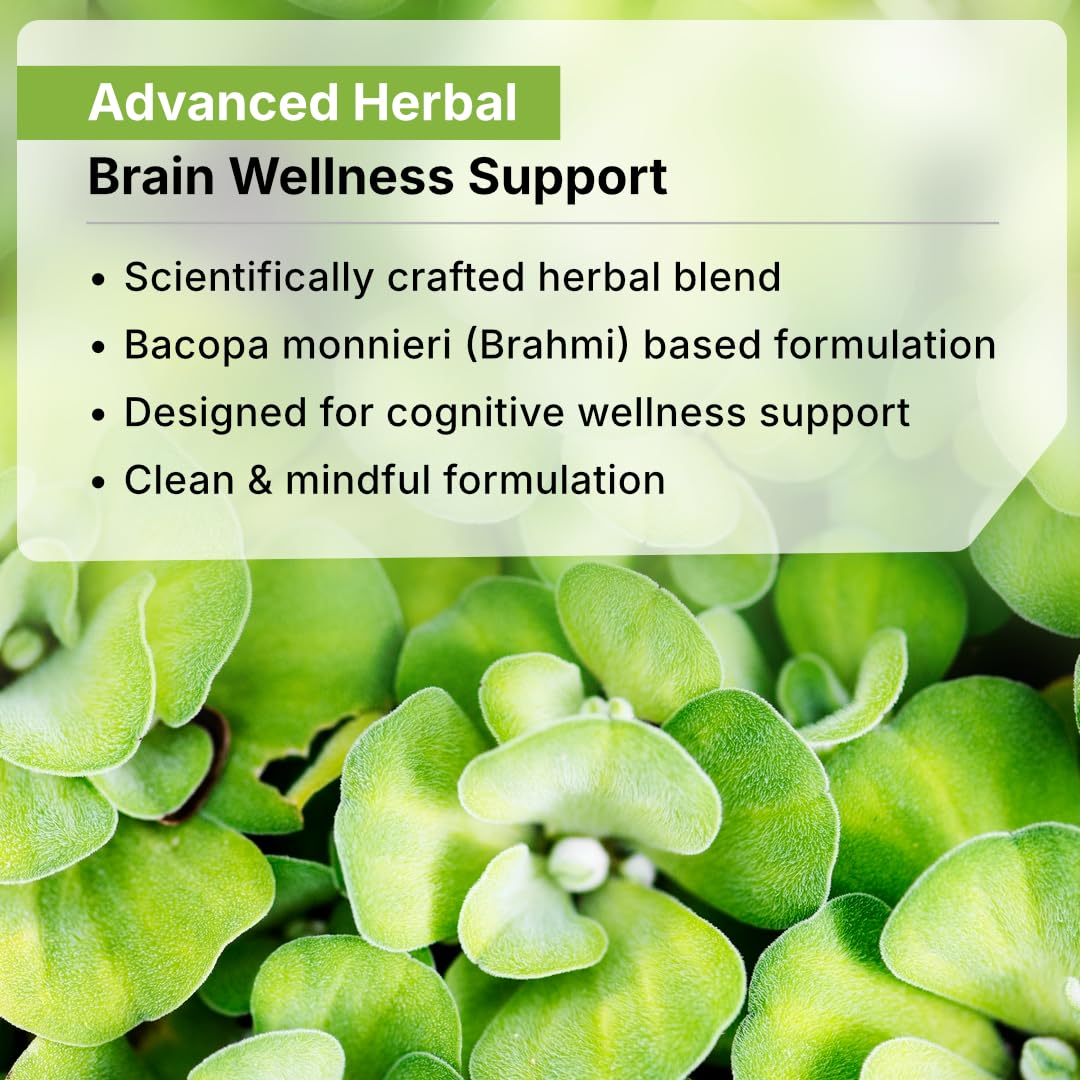 Advanced Herbal
Brain Wellness Support

• Scientifically crafted herbal blend
• Bacopa monnieri (Brahmi) based formulation
• Designed for cognitive wellness support
• Clean & mindful formulation